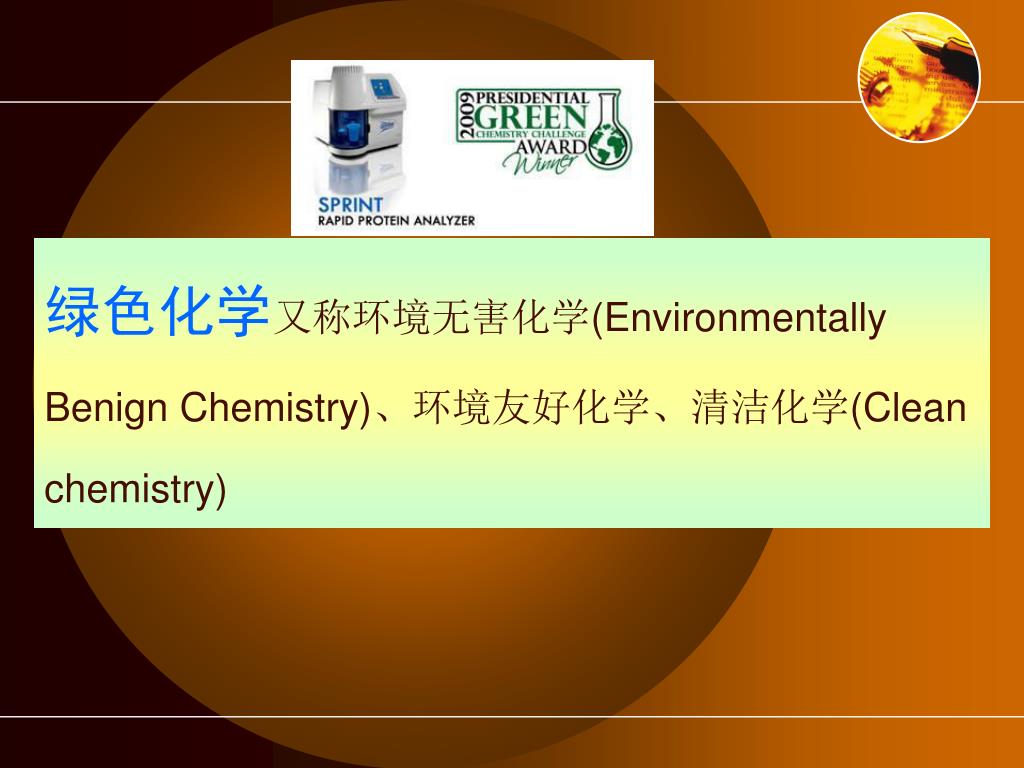 SPRINT
RAPID PROTEIN ANALYZER

2009 PRESIDENTIAL GREEN CHEMISTRY CHALLENGE AWARD Winner

绿色化学又称环境无害化学(Environmentally Benign Chemistry)、环境友好化学、清洁化学(Clean chemistry)